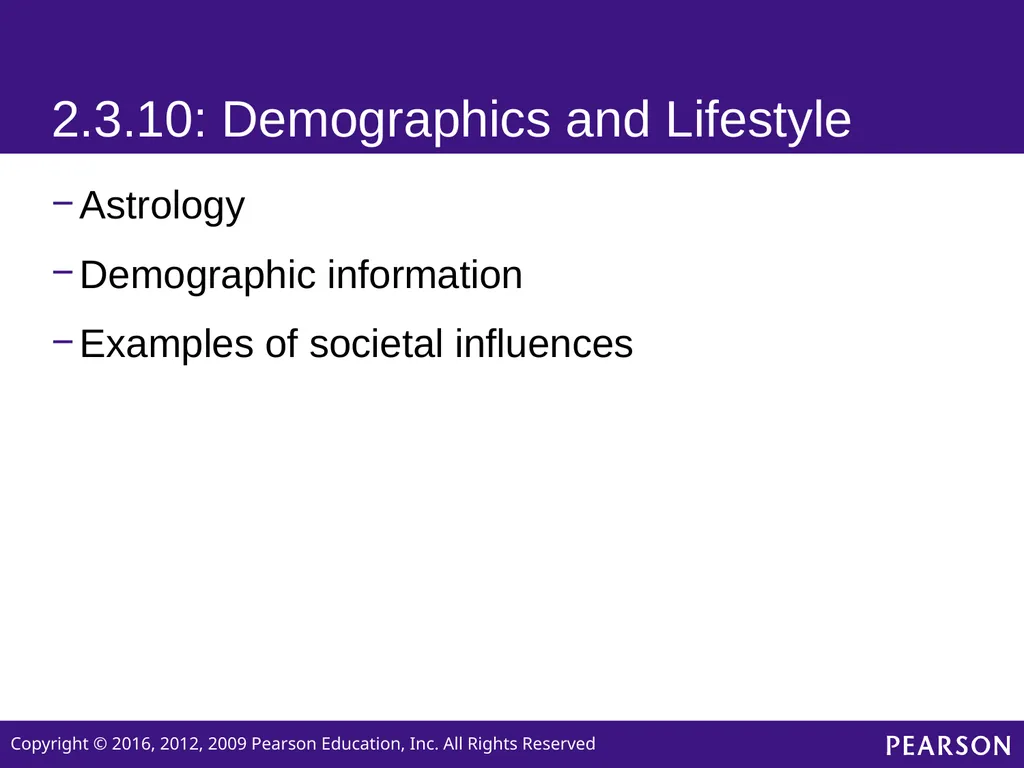 2.3.10: Demographics and Lifestyle

– Astrology

– Demographic information

– Examples of societal influences

Copyright © 2016, 2012, 2009 Pearson Education, Inc. All Rights Reserved

PEARSON